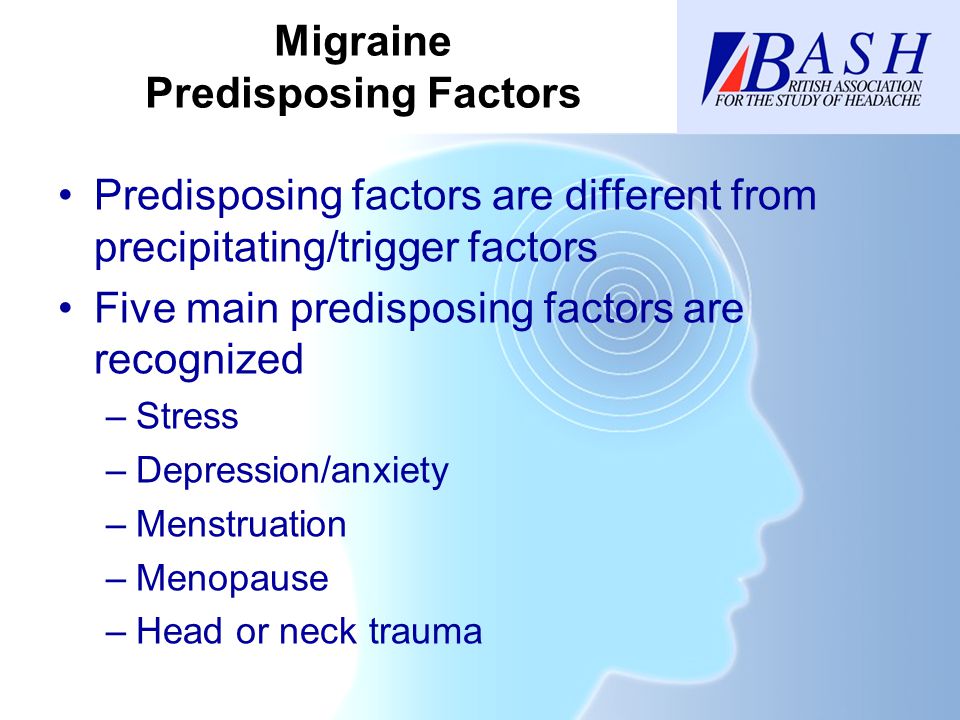 Migraine
Predisposing Factors

BASH
BRITISH ASSOCIATION FOR THE STUDY OF HEADACHE

• Predisposing factors are different from precipitating/trigger factors
• Five main predisposing factors are recognized
– Stress
– Depression/anxiety
– Menstruation
– Menopause
– Head or neck trauma